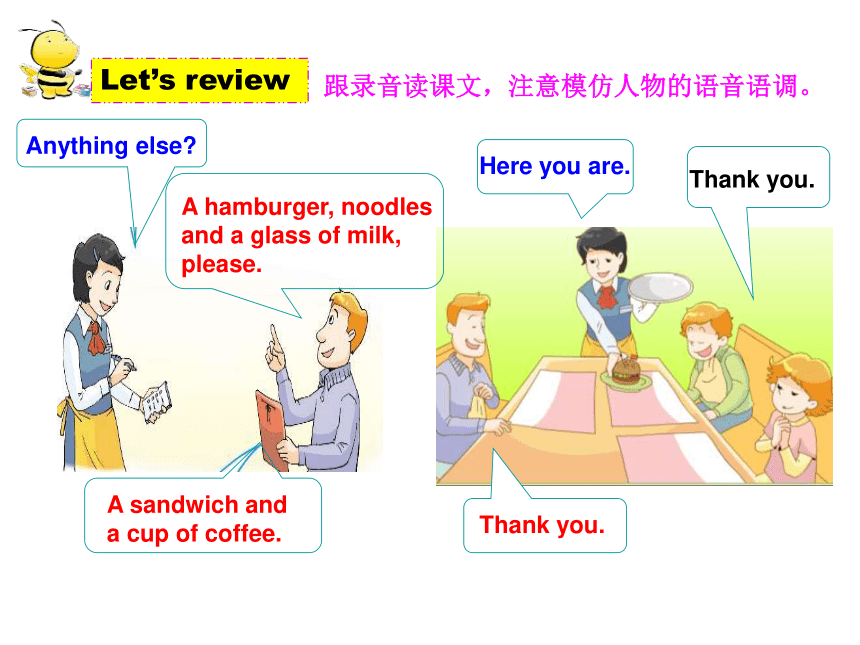 Let's review 跟录音读课文，注意模仿人物的语音语调。

Anything else?

A hamburger, noodles and a glass of milk, please.

A sandwich and a cup of coffee.

Here you are.

Thank you.

Thank you.